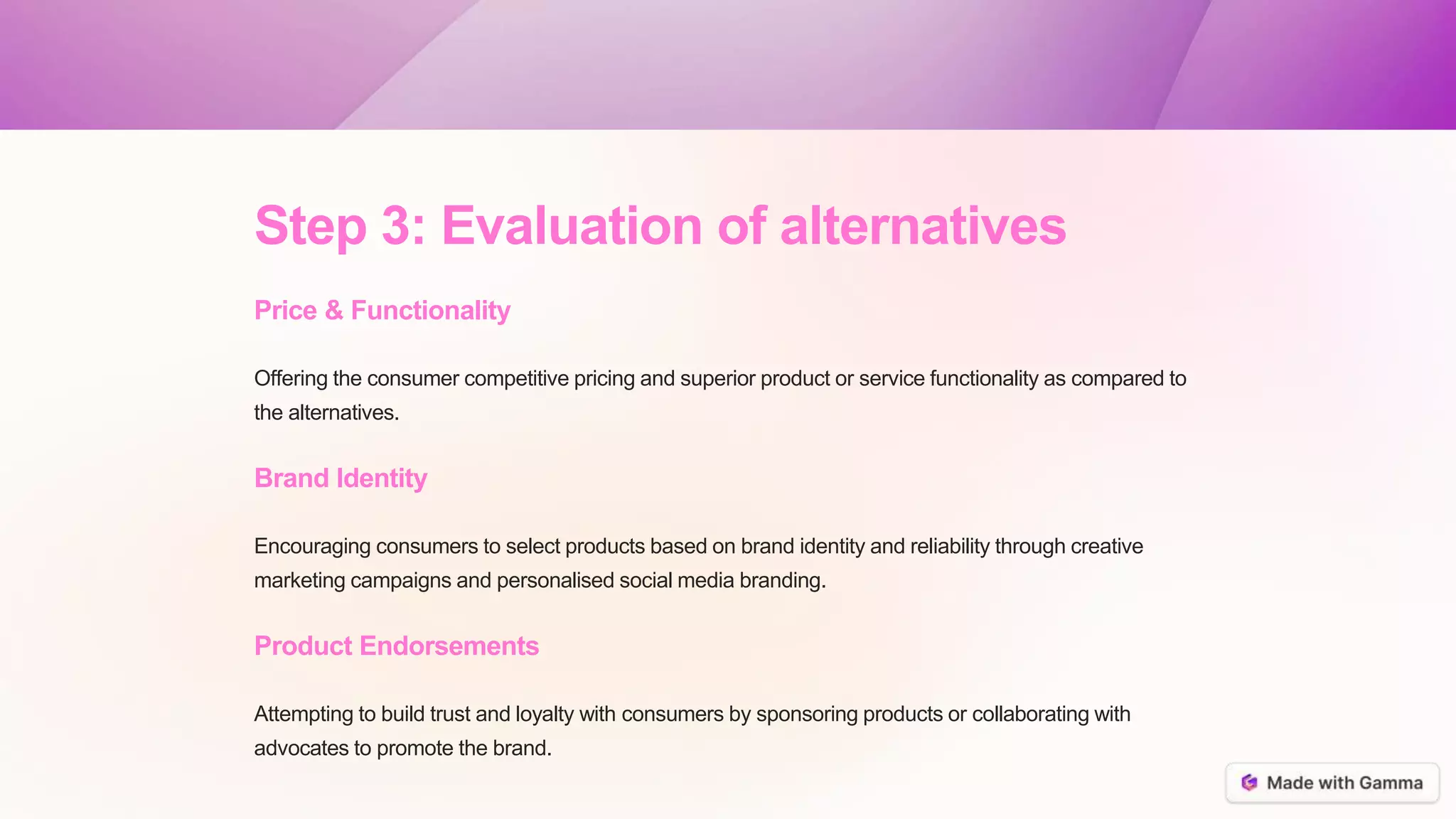 Step 3: Evaluation of alternatives

Price & Functionality

Offering the consumer competitive pricing and superior product or service functionality as compared to the alternatives.

Brand Identity

Encouraging consumers to select products based on brand identity and reliability through creative marketing campaigns and personalised social media branding.

Product Endorsements

Attempting to build trust and loyalty with consumers by sponsoring products or collaborating with advocates to promote the brand.

Made with Gamma